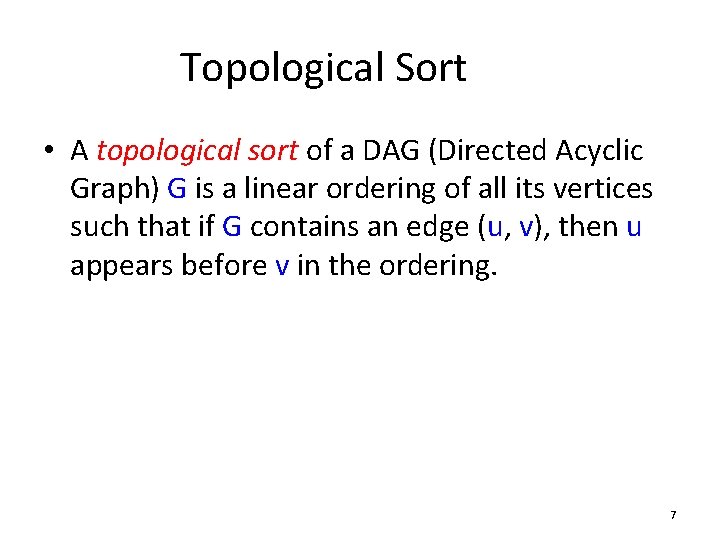 Topological Sort

• A topological sort of a DAG (Directed Acyclic Graph) G is a linear ordering of all its vertices such that if G contains an edge (u, v), then u appears before v in the ordering.

7